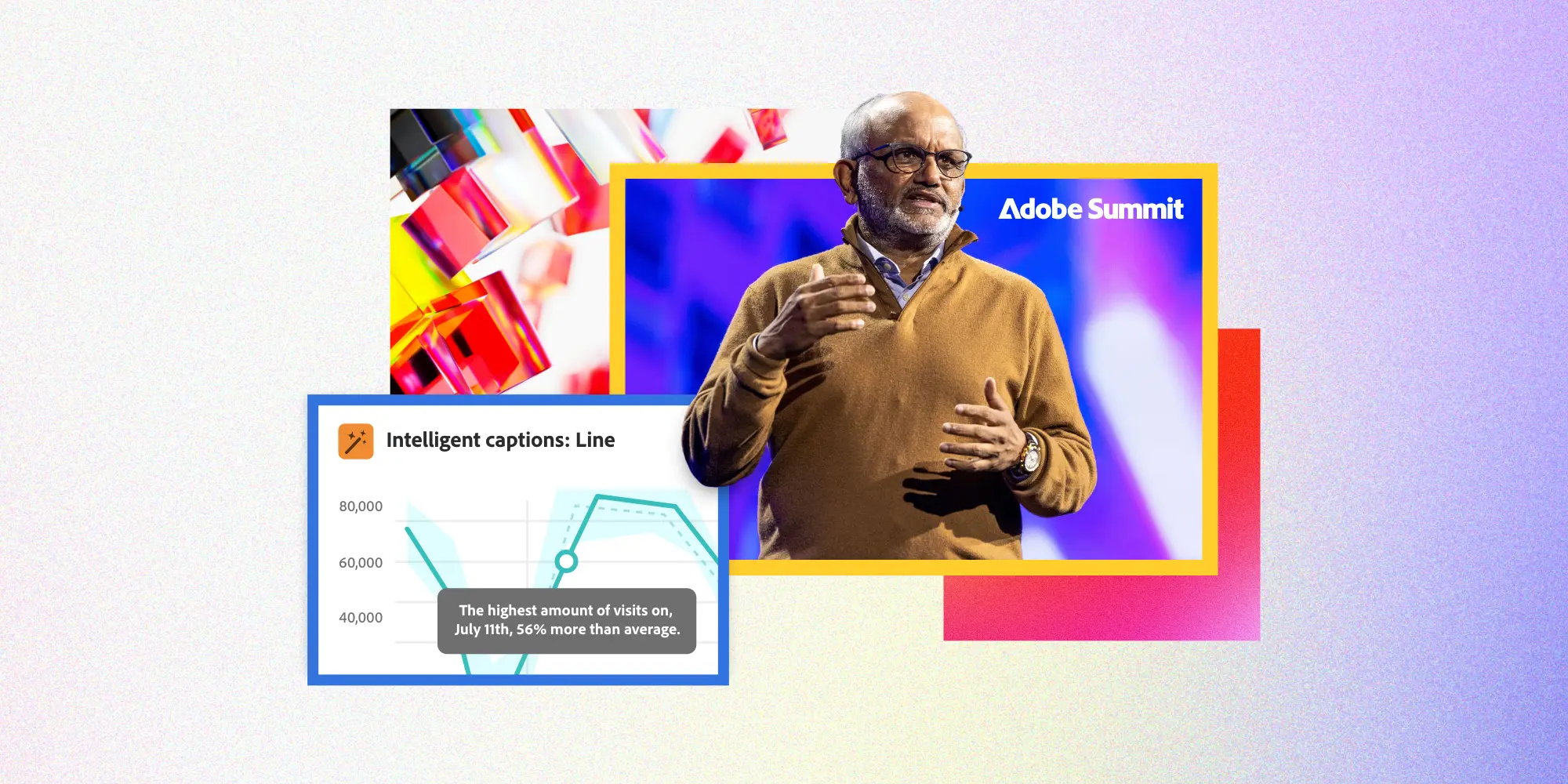 Adobe Summit

Intelligent captions: Line

80,000

60,000

40,000

The highest amount of visits on, July 11th, 56% more than average.